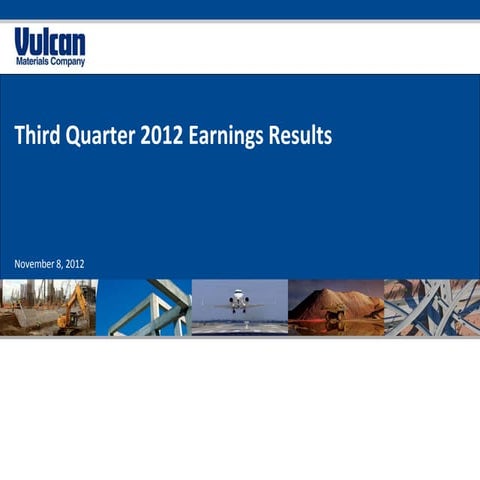 Vulcan
Materials Company

Third Quarter 2012 Earnings Results

November 8, 2012